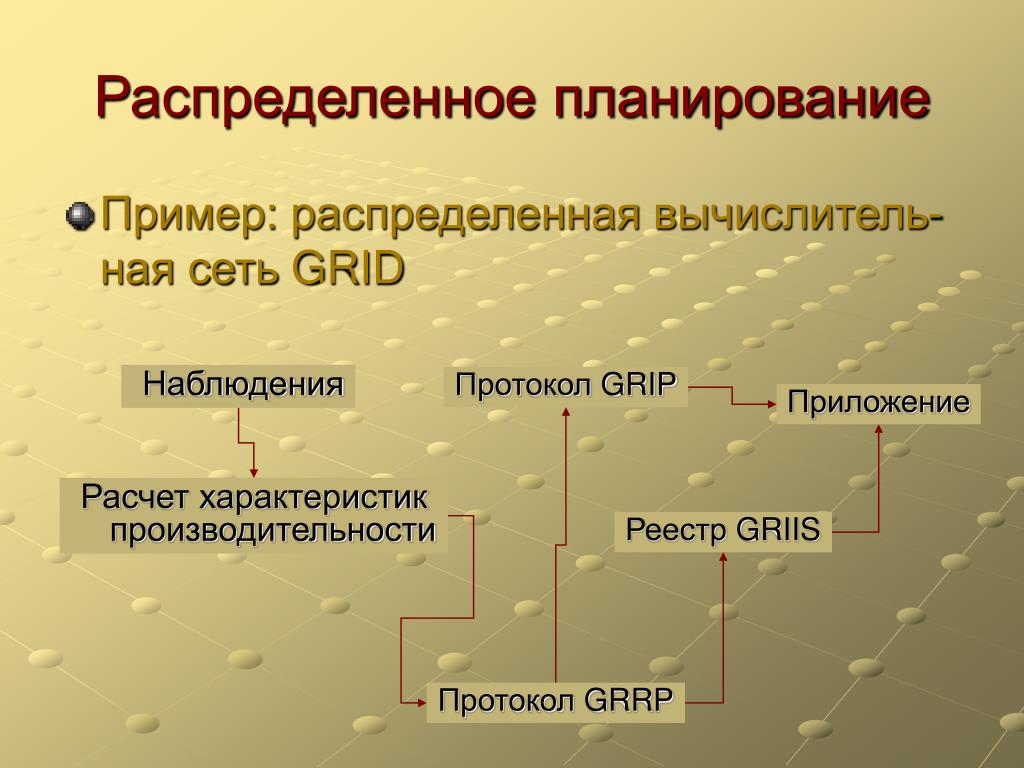 Распределенное планирование

Пример: распределенная вычислительная сеть GRID

Наблюдения

Протокол GRIP

Приложение

Расчет характеристик производительности

Реестр GRIIS

Протокол GRRP